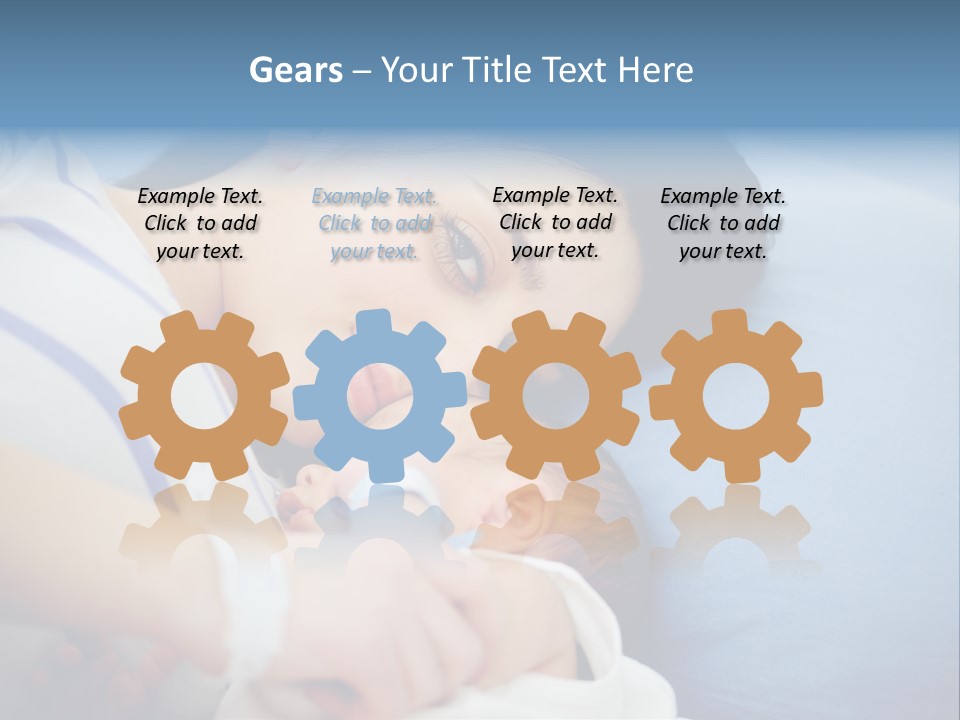 Gears – Your Title Text Here

Example Text. Click to add your text.

Example Text. Click to add your text.

Example Text. Click to add your text.

Example Text. Click to add your text.